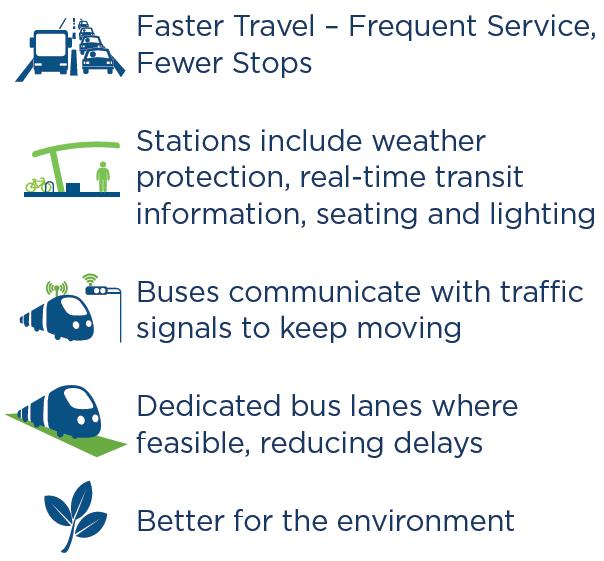 Faster Travel – Frequent Service, Fewer Stops

Stations include weather protection, real-time transit information, seating and lighting

Buses communicate with traffic signals to keep moving

Dedicated bus lanes where feasible, reducing delays

Better for the environment